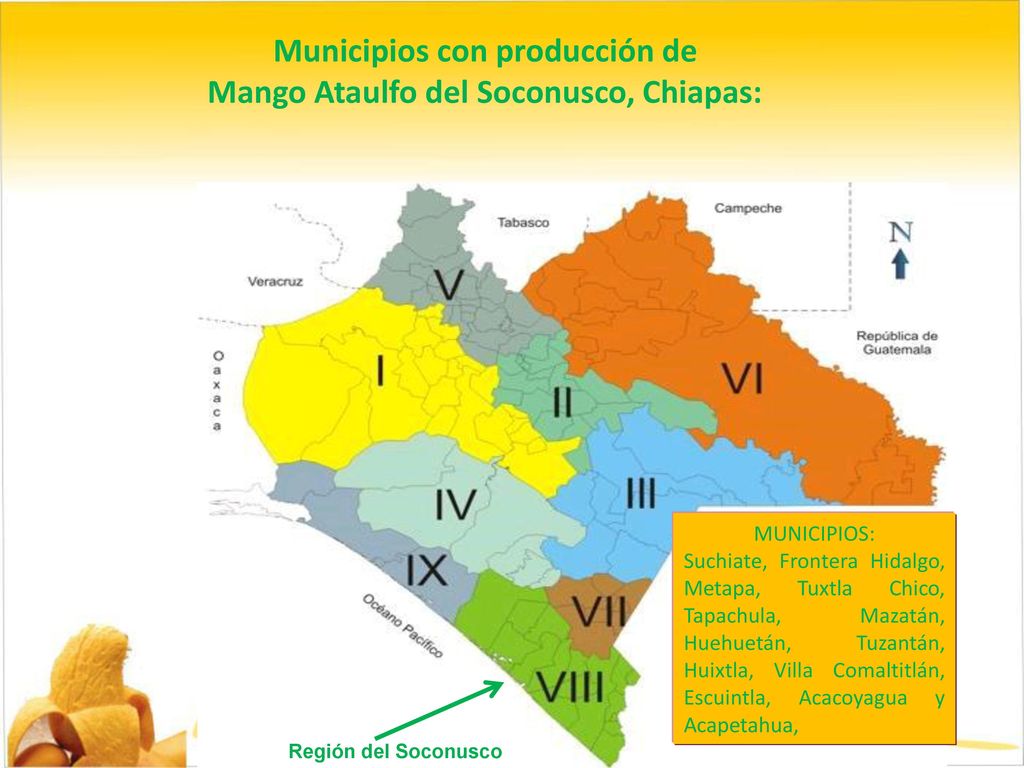 Municipios con producción de
Mango Ataulfo del Soconusco, Chiapas:

Tabasco
Campeche
N
Veracruz
República de Guatemala
Oaxaca
V
I
II
VI
III
IV
IX
VII
VIII
Océano Pacífico

MUNICIPIOS:
Suchiate, Frontera Hidalgo, Metapa, Tuxtla Chico, Tapachula, Mazatán, Huehuetán, Tuzantán, Huixtla, Villa Comaltitlán, Escuintla, Acacoyagua y Acapetahua,

Región del Soconusco